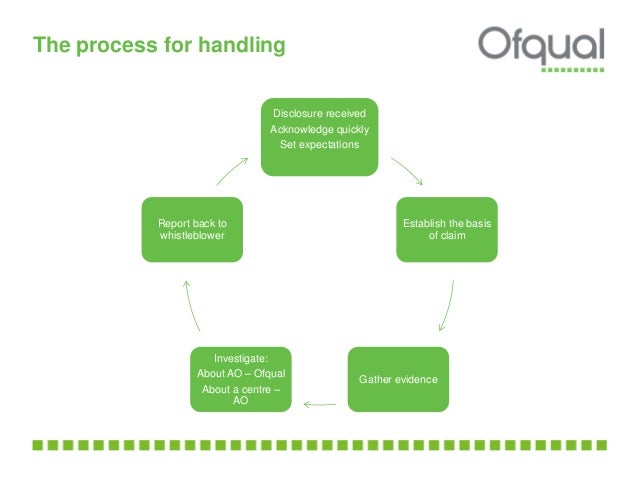 The process for handling

Ofqual

Disclosure received
Acknowledge quickly
Set expectations

Establish the basis of claim

Gather evidence

Investigate:
About AO – Ofqual
About a centre – AO

Report back to whistleblower